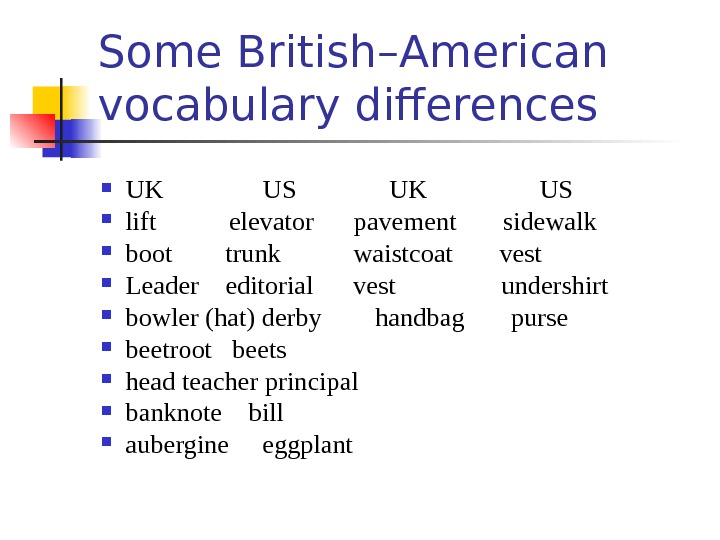 Some British–American vocabulary differences

- UK US UK US
- lift elevator pavement sidewalk
- boot trunk waistcoat vest
- Leader editorial vest undershirt
- bowler (hat) derby handbag purse
- beetroot beets
- head teacher principal
- banknote bill
- aubergine eggplant